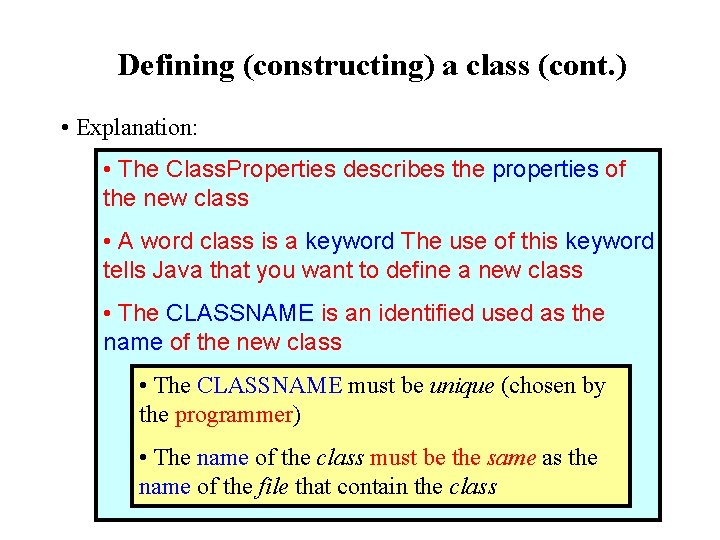 Defining (constructing) a class (cont.)

• Explanation:

• The ClassProperties describes the properties of the new class

• A word class is a keyword The use of this keyword tells Java that you want to define a new class

• The CLASSNAME is an identified used as the name of the new class

• The CLASSNAME must be unique (chosen by the programmer)

• The name of the class must be the same as the name of the file that contain the class